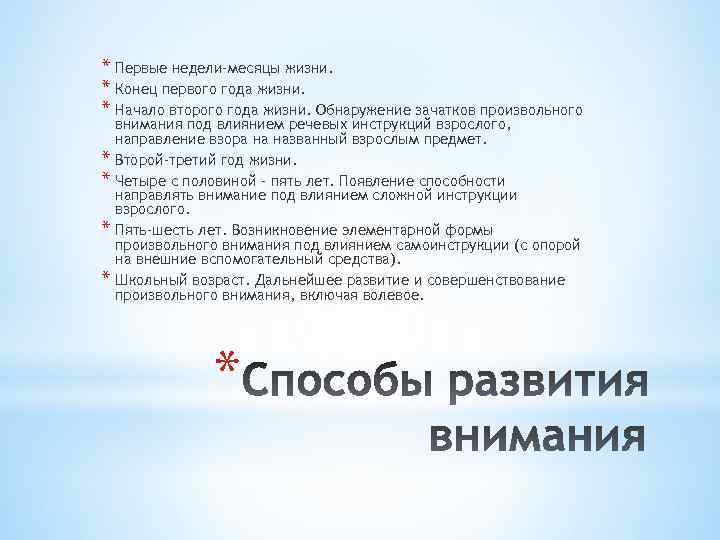 * Первые недели-месяцы жизни.
* Конец первого года жизни.
* Начало второго года жизни. Обнаружение зачатков произвольного внимания под влиянием речевых инструкций взрослого, направление взора на названный взрослым предмет.
* Второй-третий год жизни.
* Четыре с половиной - пять лет. Появление способности направлять внимание под влиянием сложной инструкции взрослого.
* Пять-шесть лет. Возникновение элементарной формы произвольного внимания под влиянием самоинструкции (с опорой на внешние вспомогательный средства).
* Школьный возраст. Дальнейшее развитие и совершенствование произвольного внимания, включая волевое.

* Способы развития внимания